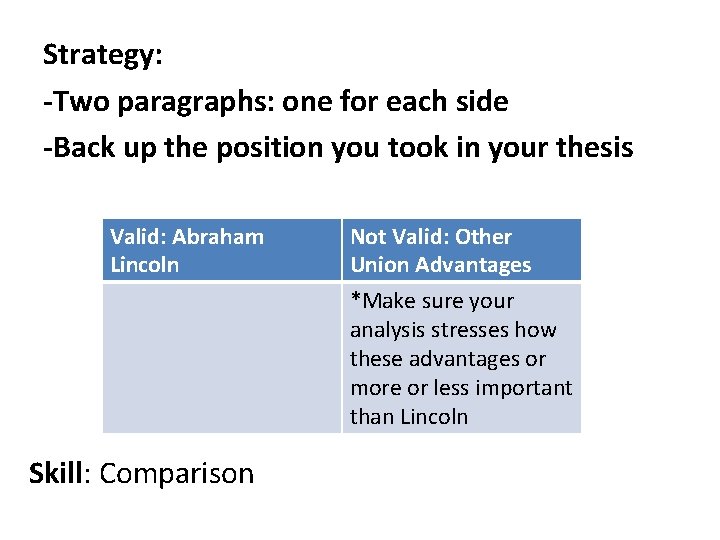 Strategy:

-Two paragraphs: one for each side

-Back up the position you took in your thesis

| Valid: Abraham Lincoln | Not Valid: Other Union Advantages |
|---|---|
| | *Make sure your analysis stresses how these advantages or more or less important than Lincoln |

Skill: Comparison